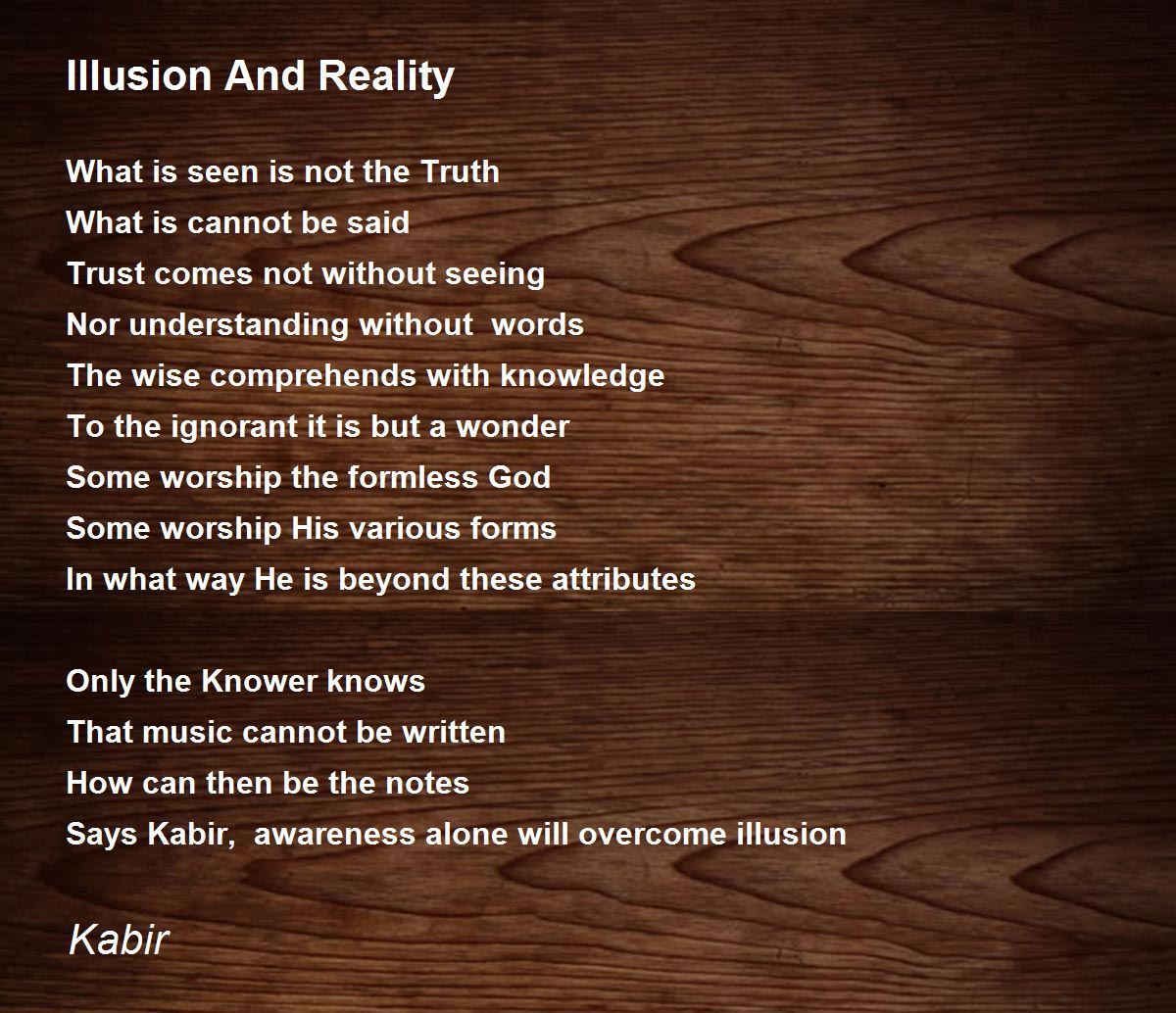 Illusion And Reality

What is seen is not the Truth
What is cannot be said
Trust comes not without seeing
Nor understanding without words
The wise comprehends with knowledge
To the ignorant it is but a wonder
Some worship the formless God
Some worship His various forms
In what way He is beyond these attributes

Only the Knower knows
That music cannot be written
How can then be the notes
Says Kabir, awareness alone will overcome illusion

Kabir